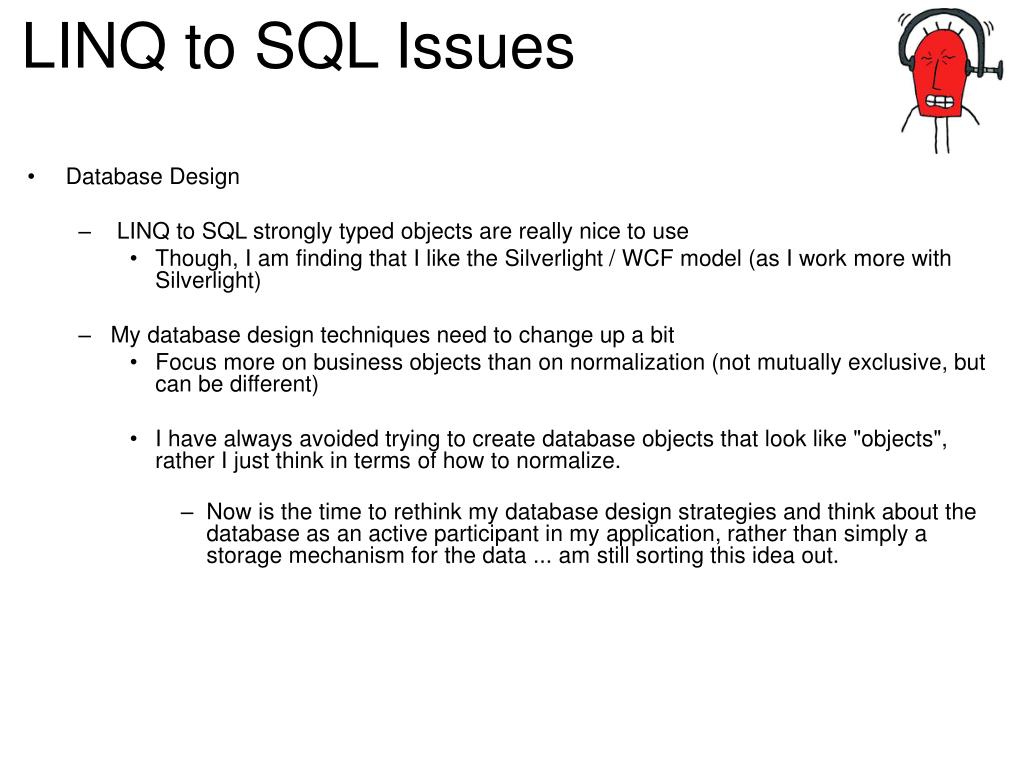 LINQ to SQL Issues

• Database Design

– LINQ to SQL strongly typed objects are really nice to use
• Though, I am finding that I like the Silverlight / WCF model (as I work more with Silverlight)

– My database design techniques need to change up a bit
• Focus more on business objects than on normalization (not mutually exclusive, but can be different)

• I have always avoided trying to create database objects that look like "objects", rather I just think in terms of how to normalize.

– Now is the time to rethink my database design strategies and think about the database as an active participant in my application, rather than simply a storage mechanism for the data ... am still sorting this idea out.